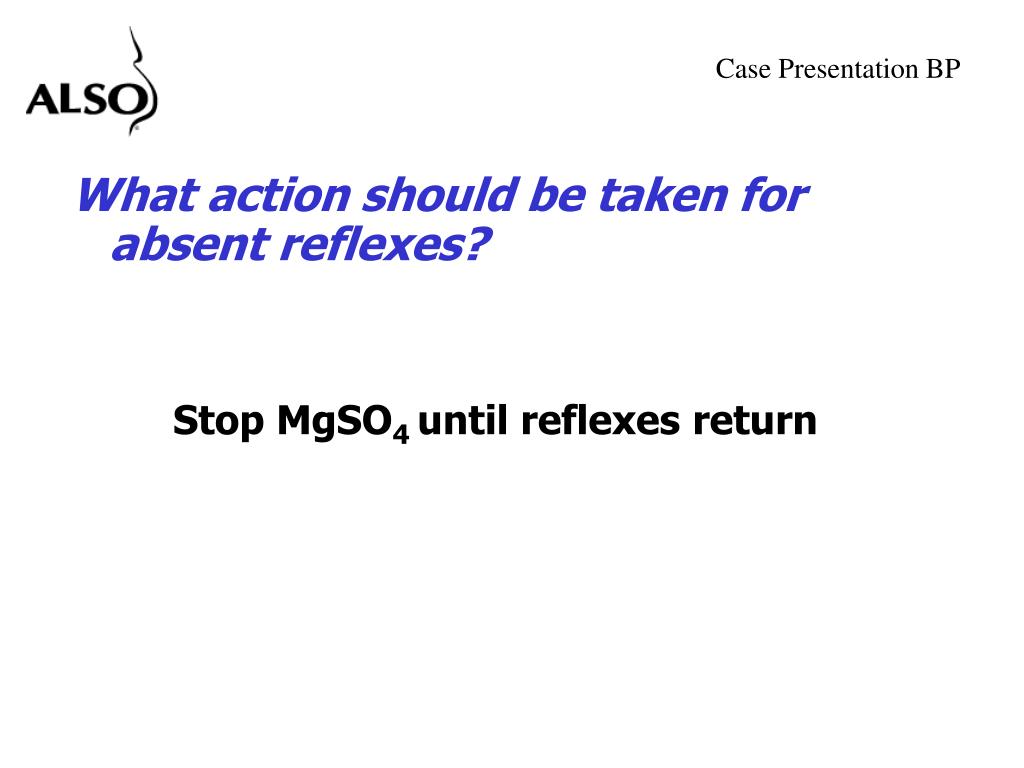 ALSO

Case Presentation BP

What action should be taken for absent reflexes?

Stop $MgSO_4$ until reflexes return